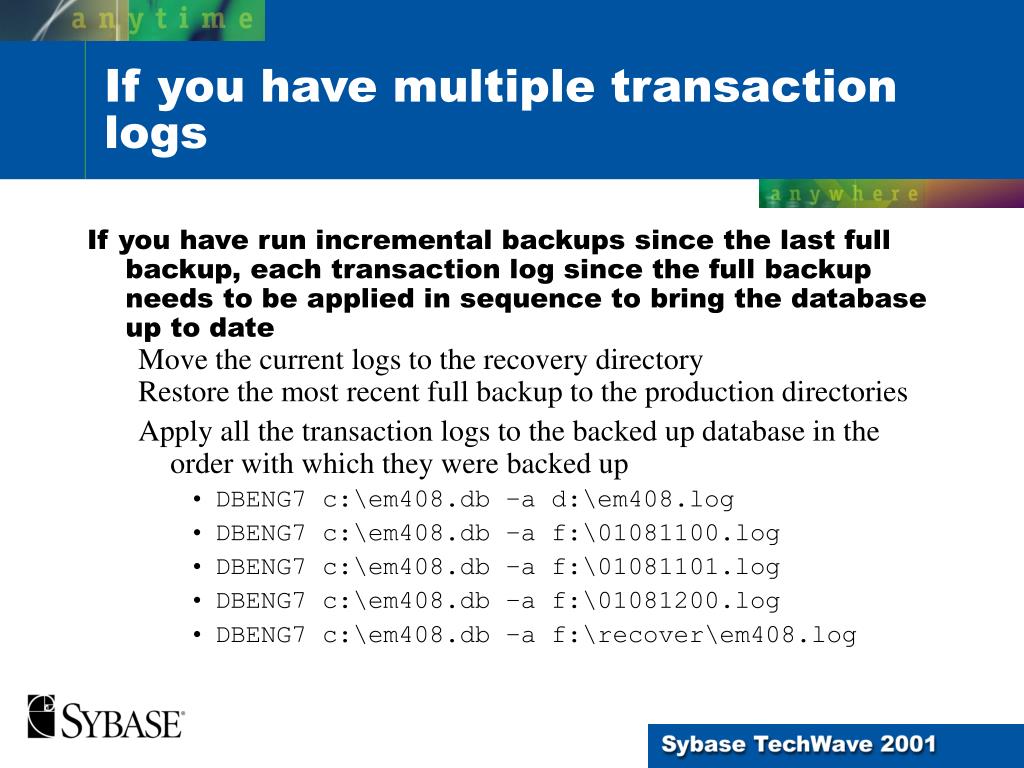 anytime

If you have multiple transaction logs

anywhere

If you have run incremental backups since the last full backup, each transaction log since the full backup needs to be applied in sequence to bring the database up to date

Move the current logs to the recovery directory

Restore the most recent full backup to the production directories

Apply all the transaction logs to the backed up database in the order with which they were backed up

• DBENG7 c:\em408.db –a d:\em408.log
• DBENG7 c:\em408.db –a f:\01081100.log
• DBENG7 c:\em408.db –a f:\01081101.log
• DBENG7 c:\em408.db –a f:\01081200.log
• DBENG7 c:\em408.db –a f:\recover\em408.log

SYBASE

Sybase TechWave 2001